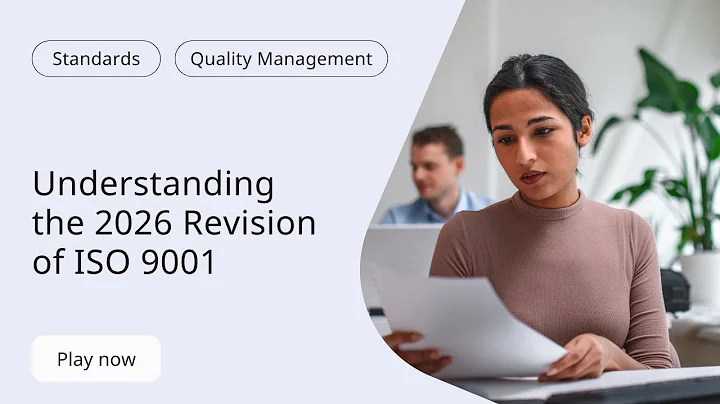 Standards

Quality Management

Understanding the 2026 Revision of ISO 9001

Play now